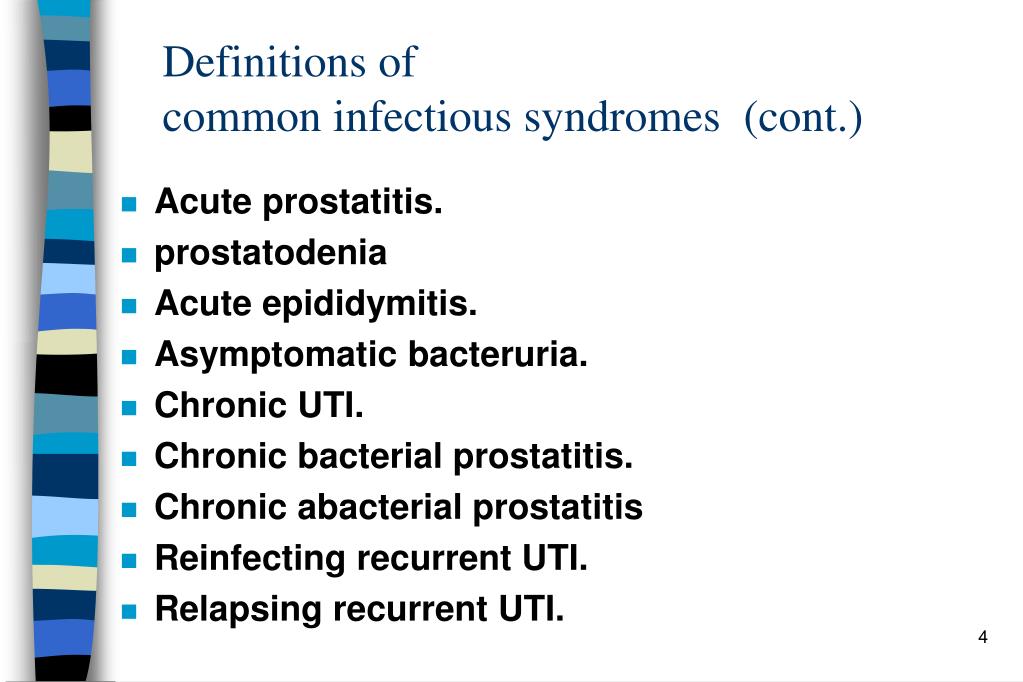 Definitions of
common infectious syndromes (cont.)

- Acute prostatitis.
- prostatodenia
- Acute epididymitis.
- Asymptomatic bacteruria.
- Chronic UTI.
- Chronic bacterial prostatitis.
- Chronic abacterial prostatitis
- Reinfecting recurrent UTI.
- Relapsing recurrent UTI.

4